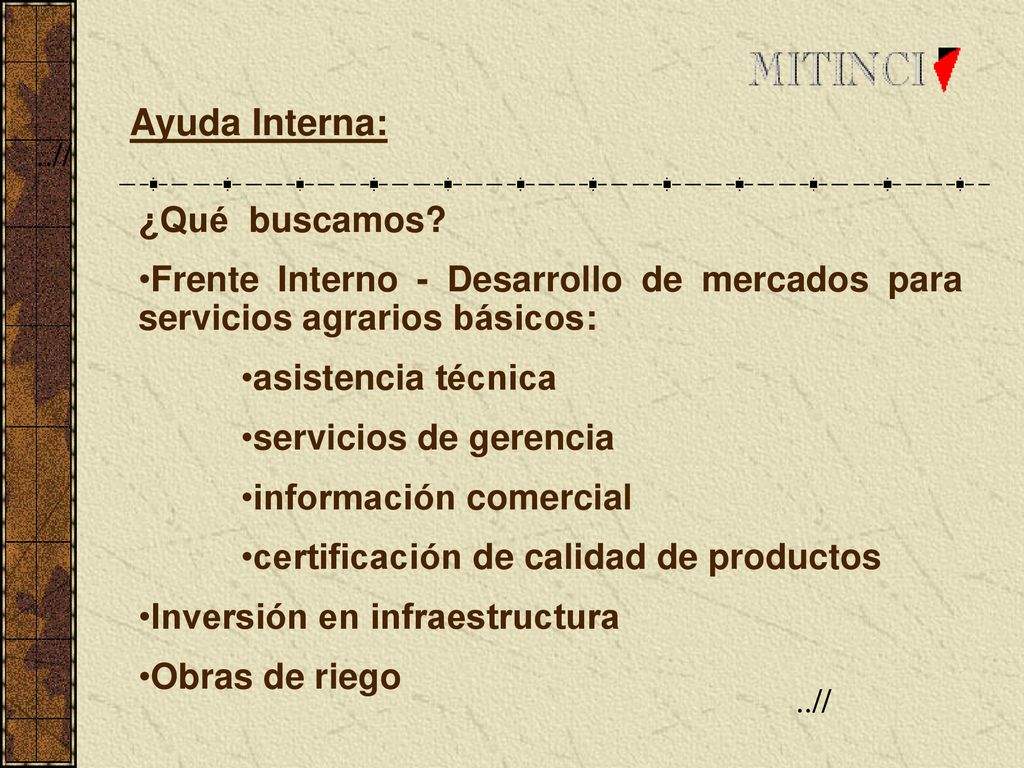 MITINCI

Ayuda Interna:

..//

¿Qué buscamos?

•Frente Interno - Desarrollo de mercados para servicios agrarios básicos:

•asistencia técnica

•servicios de gerencia

•información comercial

•certificación de calidad de productos

•Inversión en infraestructura

•Obras de riego

..//